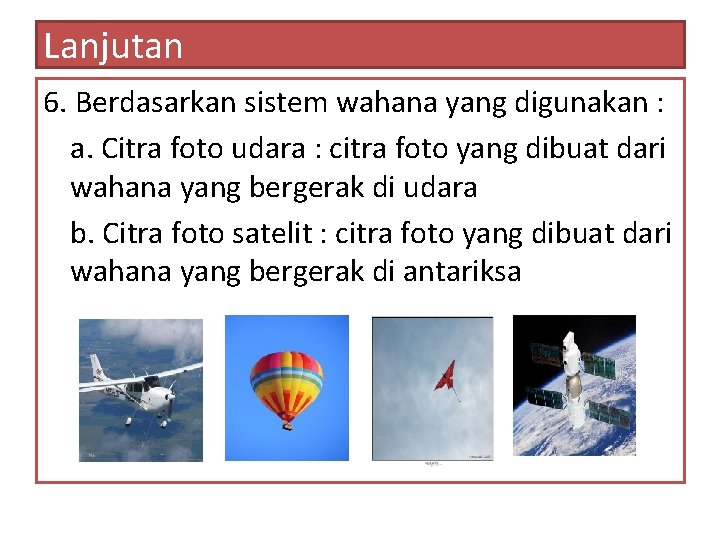 Lanjutan

6. Berdasarkan sistem wahana yang digunakan :

a. Citra foto udara : citra foto yang dibuat dari wahana yang bergerak di udara

b. Citra foto satelit : citra foto yang dibuat dari wahana yang bergerak di antariksa